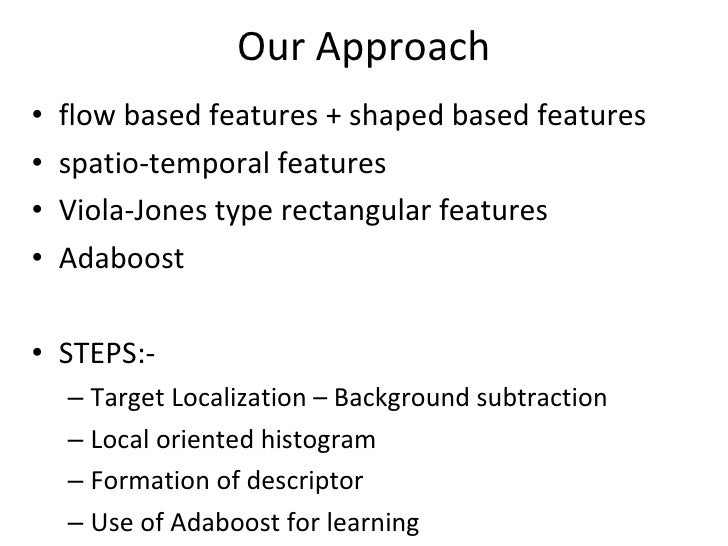 Our Approach

• flow based features + shaped based features
• spatio-temporal features
• Viola-Jones type rectangular features
• Adaboost

• STEPS:-
– Target Localization – Background subtraction
– Local oriented histogram
– Formation of descriptor
– Use of Adaboost for learning